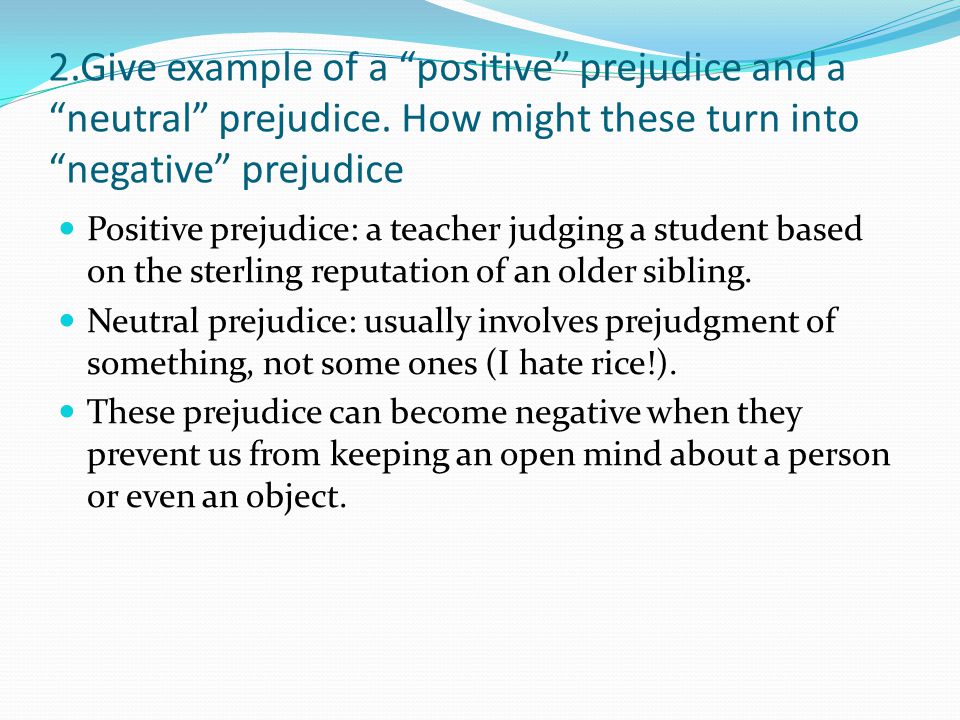 2.Give example of a “positive” prejudice and a “neutral” prejudice. How might these turn into “negative” prejudice

Positive prejudice: a teacher judging a student based on the sterling reputation of an older sibling.

Neutral prejudice: usually involves prejudgment of something, not some ones (I hate rice!).

These prejudice can become negative when they prevent us from keeping an open mind about a person or even an object.